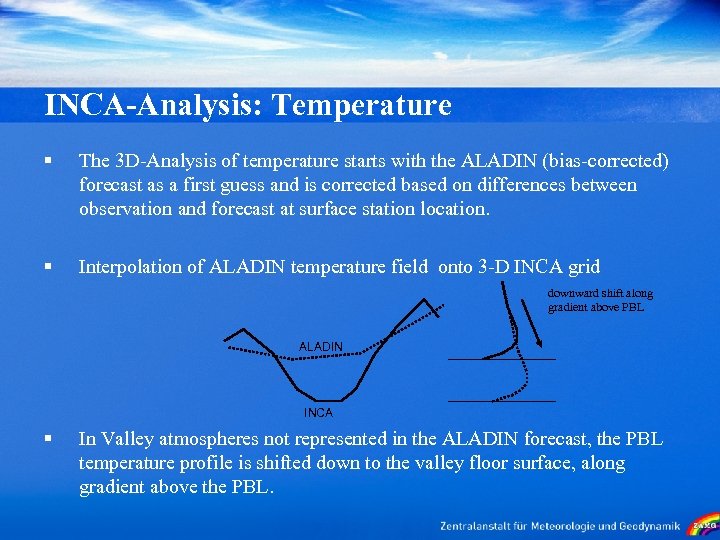 INCA-Analysis: Temperature

▪ The 3D-Analysis of temperature starts with the ALADIN (bias-corrected) forecast as a first guess and is corrected based on differences between observation and forecast at surface station location.

▪ Interpolation of ALADIN temperature field onto 3-D INCA grid

downward shift along gradient above PBL

ALADIN

INCA

▪ In Valley atmospheres not represented in the ALADIN forecast, the PBL temperature profile is shifted down to the valley floor surface, along gradient above the PBL.

Zentralanstalt für Meteorologie und Geodynamik ZAMG